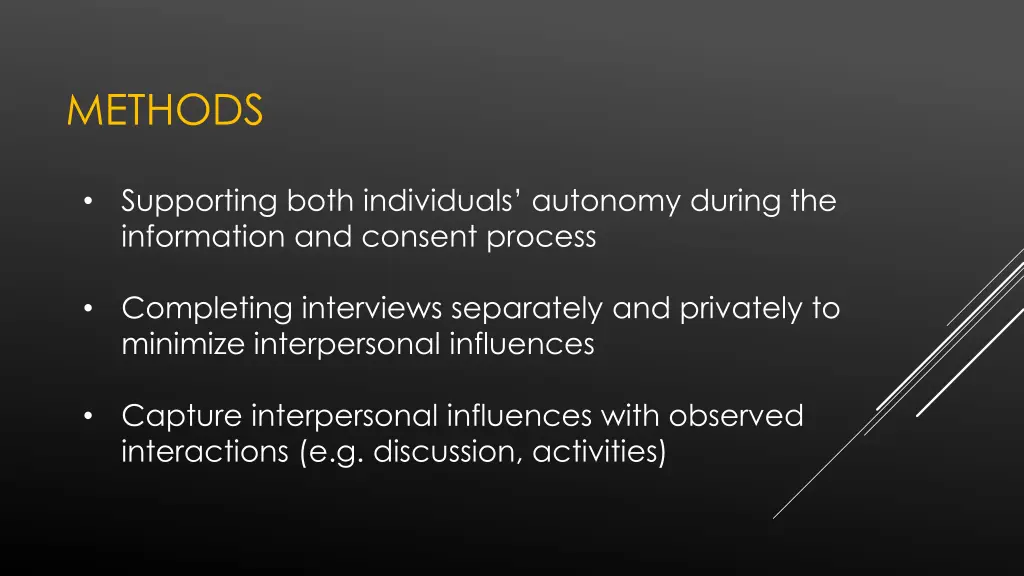 METHODS

• Supporting both individuals’ autonomy during the information and consent process

• Completing interviews separately and privately to minimize interpersonal influences

• Capture interpersonal influences with observed interactions (e.g. discussion, activities)